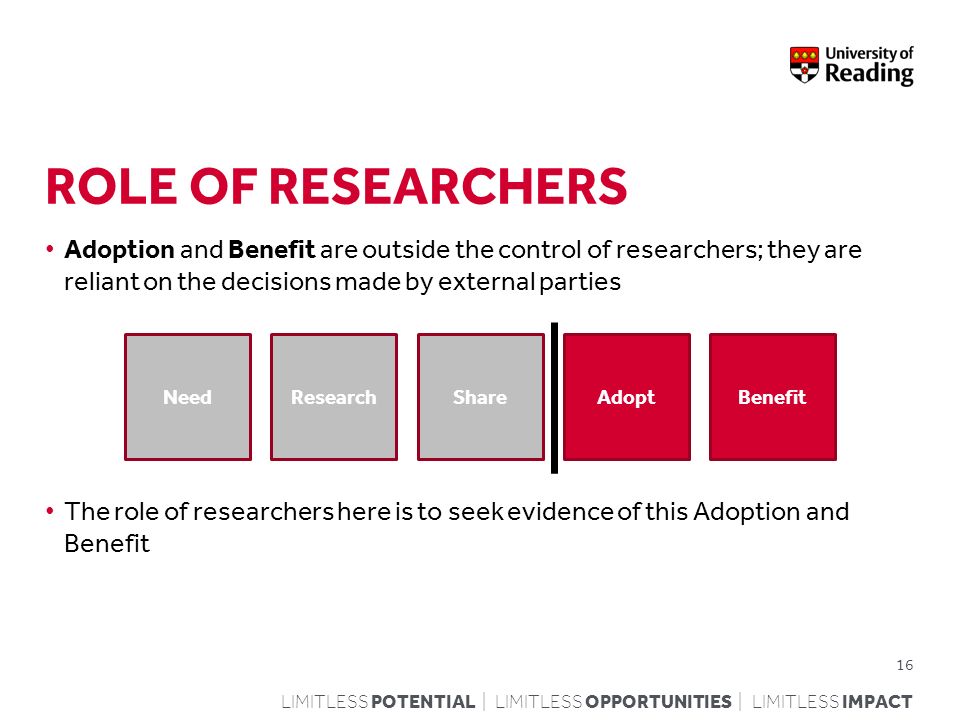 University of Reading

ROLE OF RESEARCHERS

• Adoption and Benefit are outside the control of researchers; they are reliant on the decisions made by external parties

Need

Research

Share

Adopt

Benefit

• The role of researchers here is to seek evidence of this Adoption and Benefit

16

LIMITLESS POTENTIAL | LIMITLESS OPPORTUNITIES | LIMITLESS IMPACT